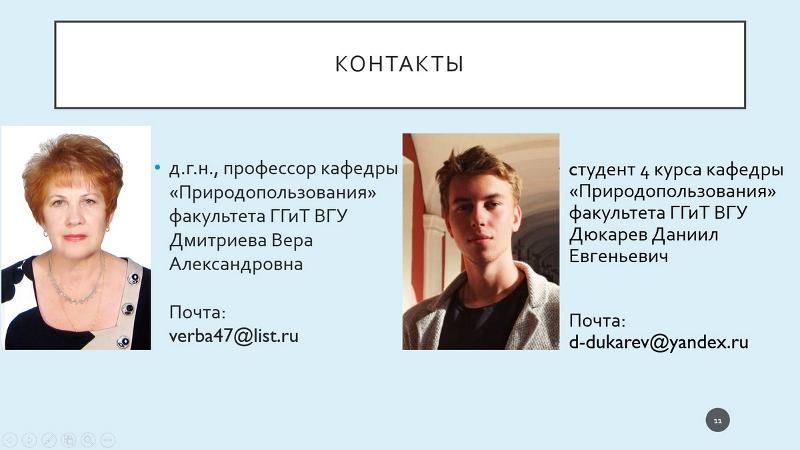 КОНТАКТЫ

• д.г.н., профессор кафедры «Природопользования» факультета ГГиТ ВГУ Дмитриева Вера Александровна

Почта:
verba47@list.ru

студент 4 курса кафедры «Природопользования» факультета ГГиТ ВГУ Дюкарев Даниил Евгеньевич

Почта:
d-dukarev@yandex.ru

11